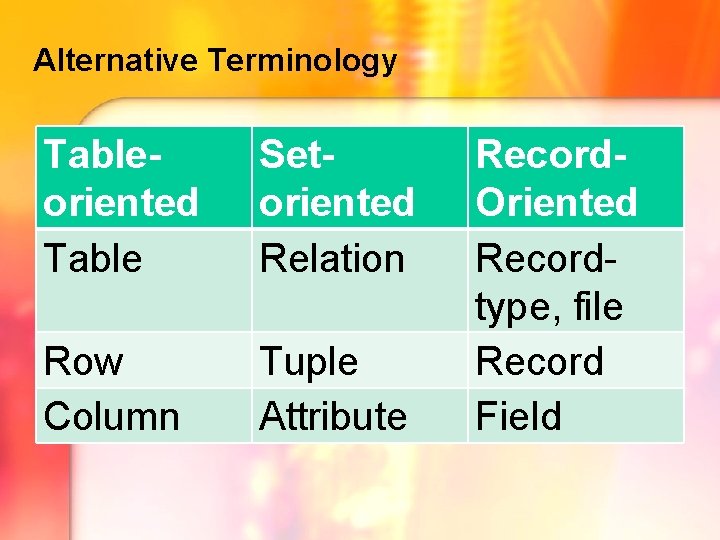 Alternative Terminology

| Table-oriented | Set-oriented | Record-Oriented |
|---|---|---|
| Table | Relation | Record-type, file |
| Row | Tuple | Record |
| Column | Attribute | Field |